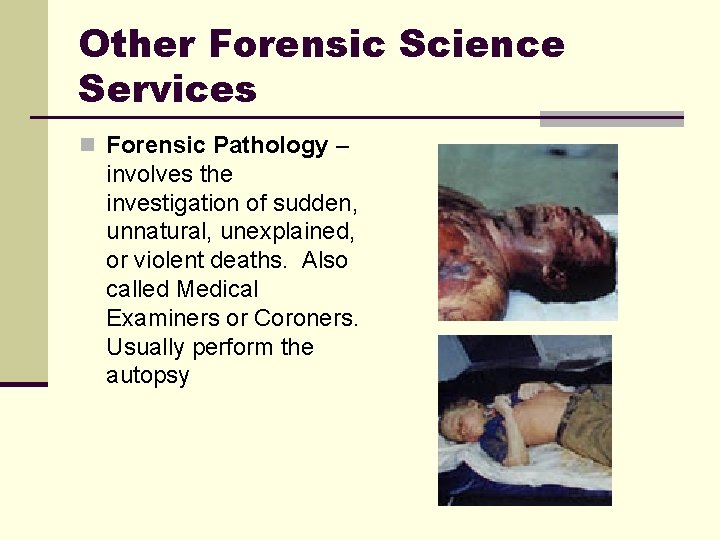 Other Forensic Science Services

Forensic Pathology – involves the investigation of sudden, unnatural, unexplained, or violent deaths. Also called Medical Examiners or Coroners. Usually perform the autopsy